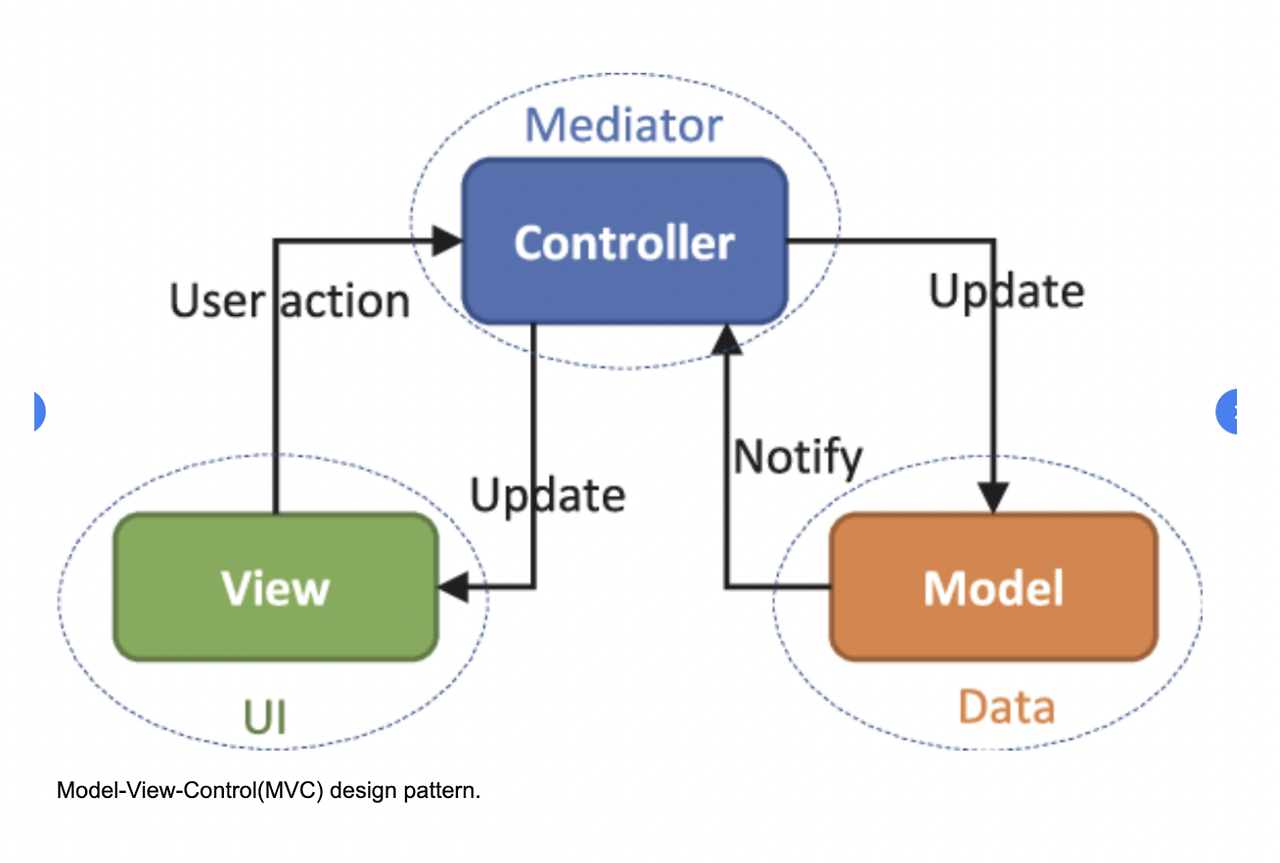 Mediator
Controller
User action
Update
Notify
Update
View
Model
UI
Data

Model-View-Control(MVC) design pattern.